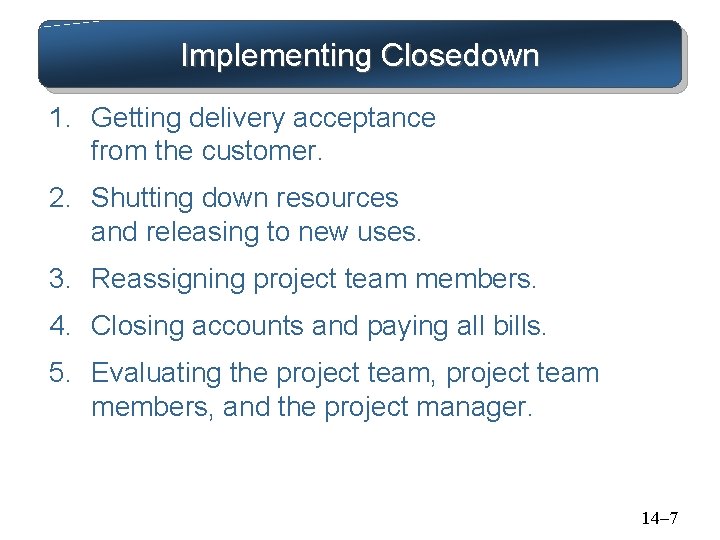 Implementing Closedown

1. Getting delivery acceptance from the customer.
2. Shutting down resources and releasing to new uses.
3. Reassigning project team members.
4. Closing accounts and paying all bills.
5. Evaluating the project team, project team members, and the project manager.

14–7